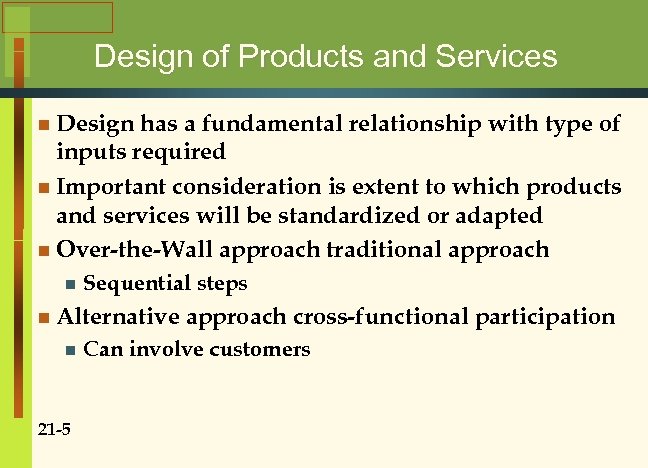 Design of Products and Services

- Design has a fundamental relationship with type of inputs required
- Important consideration is extent to which products and services will be standardized or adapted
- Over-the-Wall approach traditional approach
  - Sequential steps
- Alternative approach cross-functional participation
  - Can involve customers

21-5